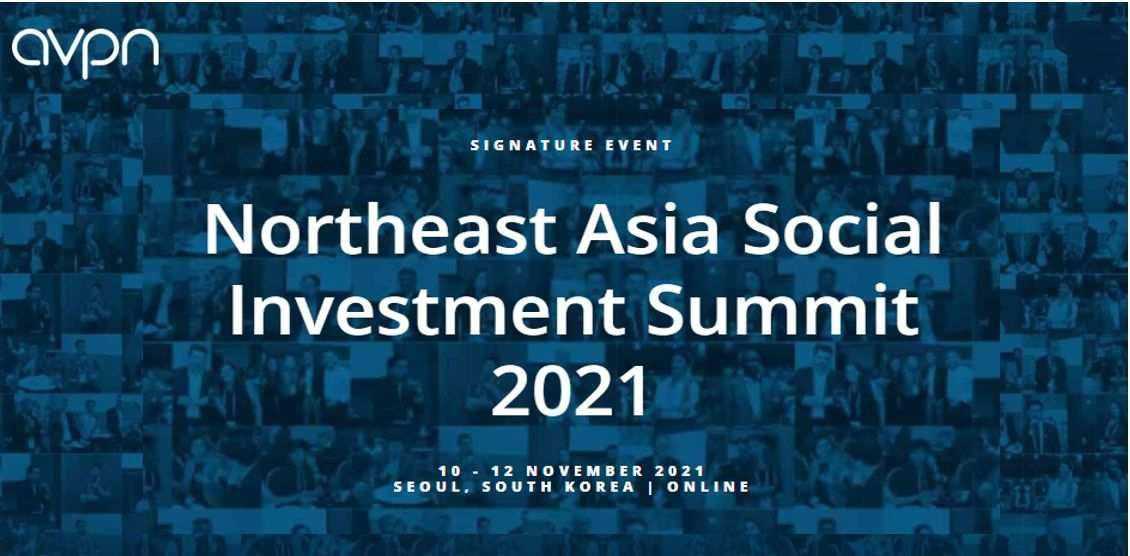 avpn

SIGNATURE EVENT

Northeast Asia Social Investment Summit 2021

10 - 12 NOVEMBER 2021
SEOUL, SOUTH KOREA | ONLINE